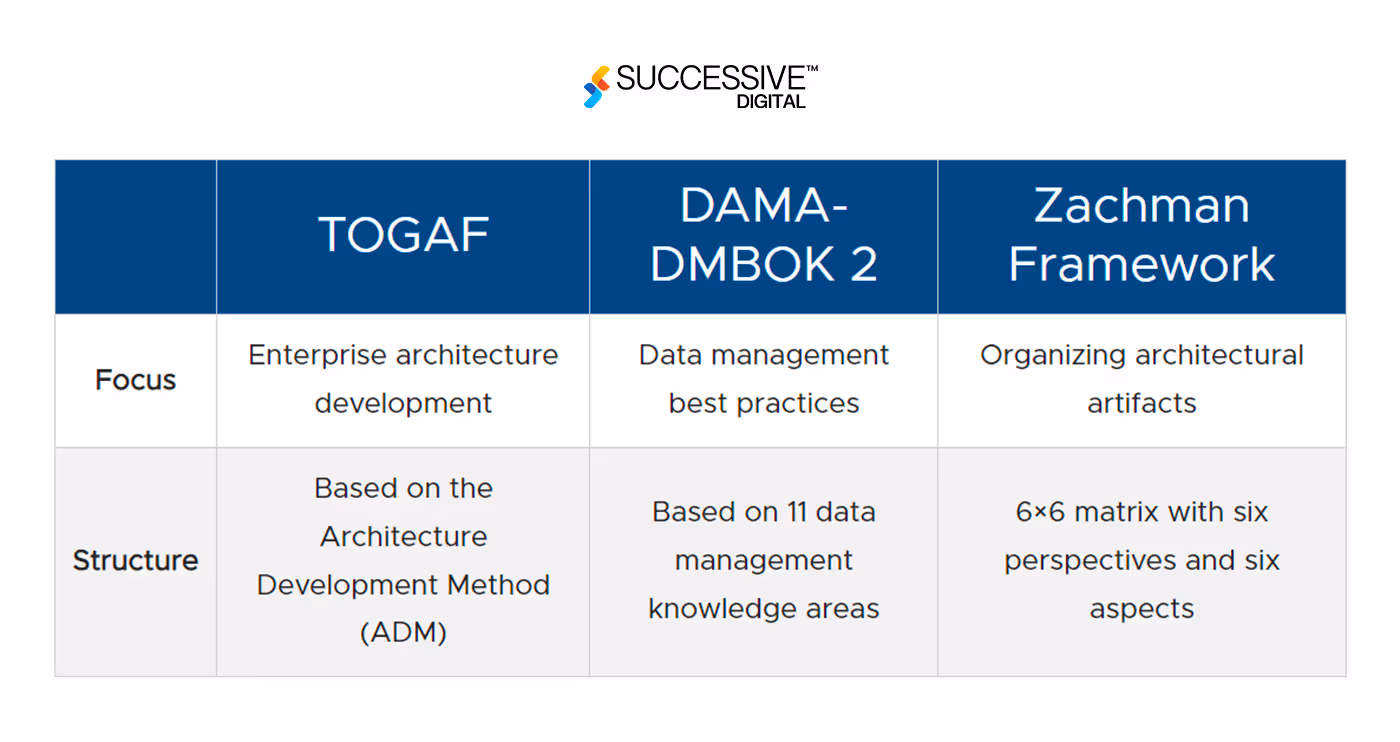 SUCCESSIVE™
DIGITAL

| | TOGAF | DAMA-DMBOK 2 | Zachman Framework |
|---|---|---|---|
| Focus | Enterprise architecture development | Data management best practices | Organizing architectural artifacts |
| Structure | Based on the Architecture Development Method (ADM) | Based on 11 data management knowledge areas | 6×6 matrix with six perspectives and six aspects |